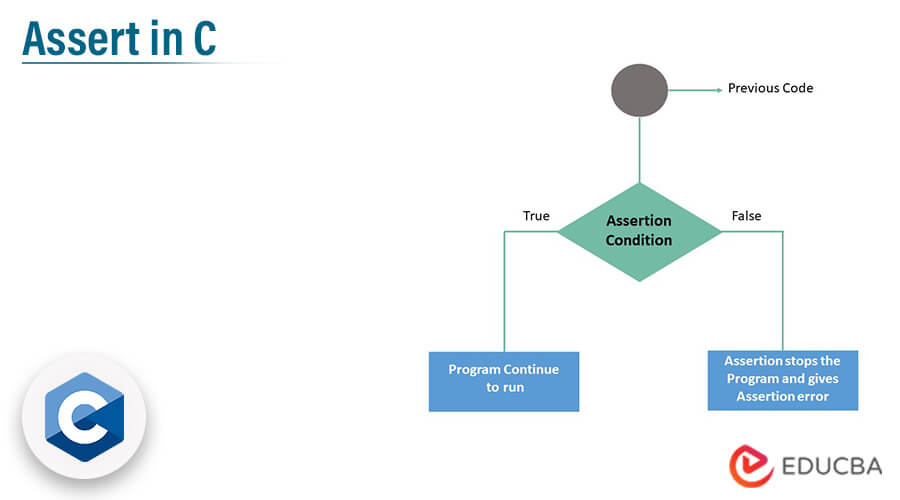 Assert in C

Previous Code

True

Assertion Condition

False

Program Continue to run

Assertion stops the Program and gives Assertion error

C

EDUCBA